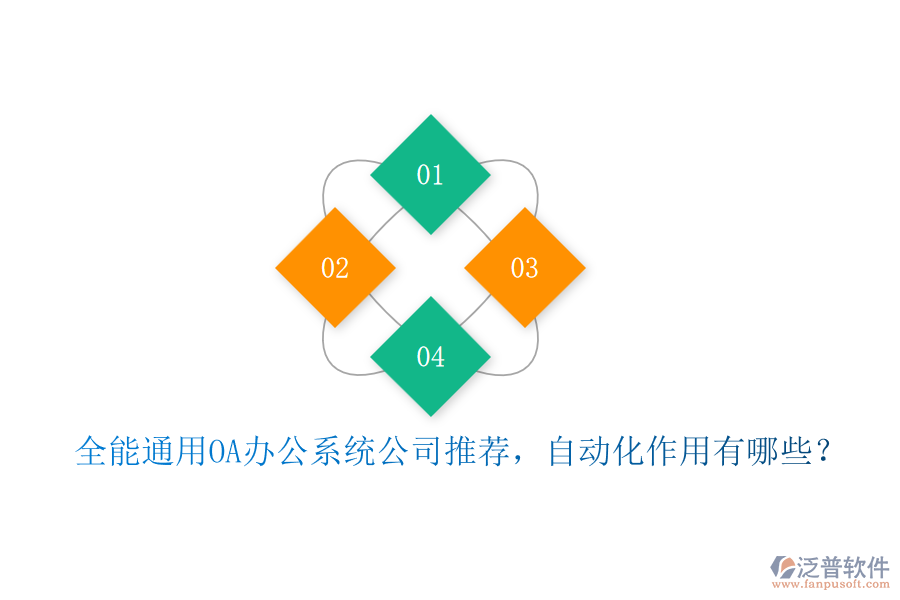 01

02

03

04

全能通用OA办公系统公司推荐，自动化作用有哪些？

泛普软件
www.fanpusoft.com